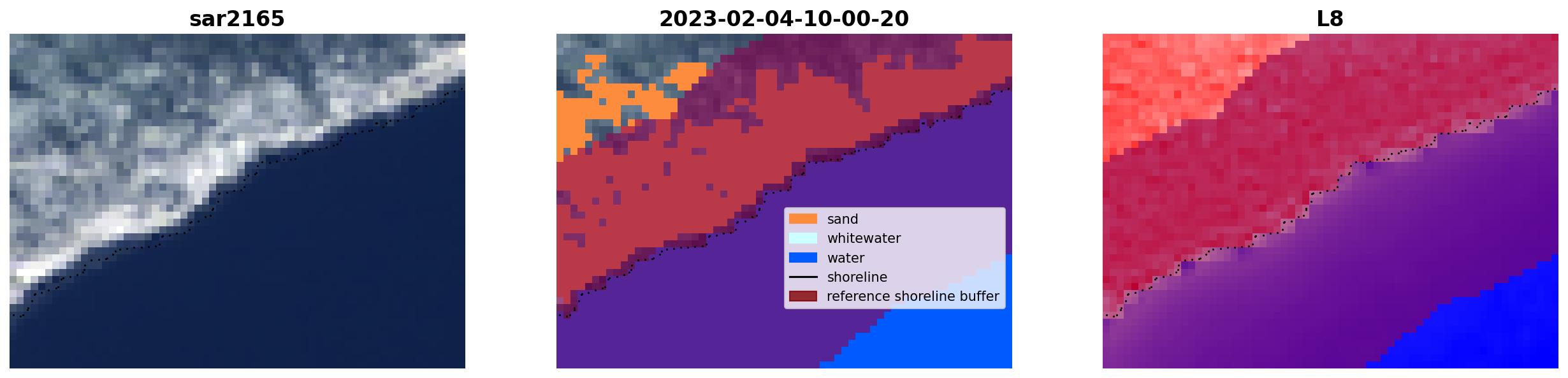 sar2165

2023-02-04-10-00-20

sand
whitewater
water
shoreline
reference shoreline buffer

L8